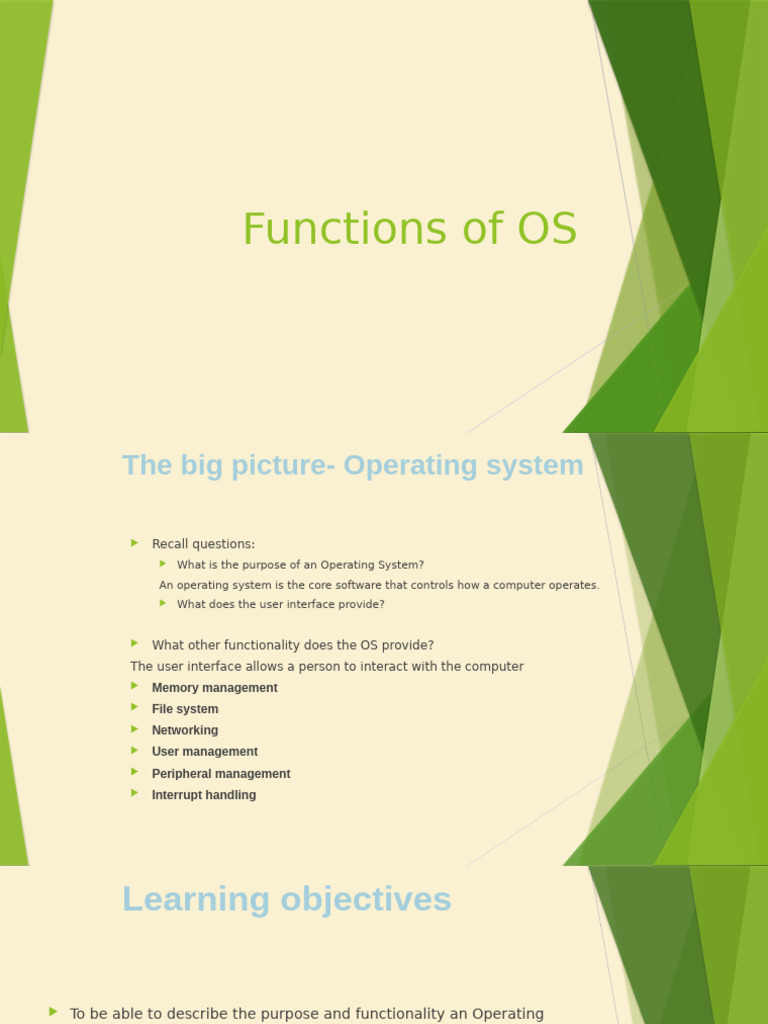 Functions of OS

The big picture- Operating system

Recall questions:

What is the purpose of an Operating System?

An operating system is the core software that controls how a computer operates.

What does the user interface provide?

What other functionality does the OS provide?

The user interface allows a person to interact with the computer

Memory management

File system

Networking

User management

Peripheral management

Interrupt handling

Learning objectives

To be able to describe the purpose and functionality an Operating